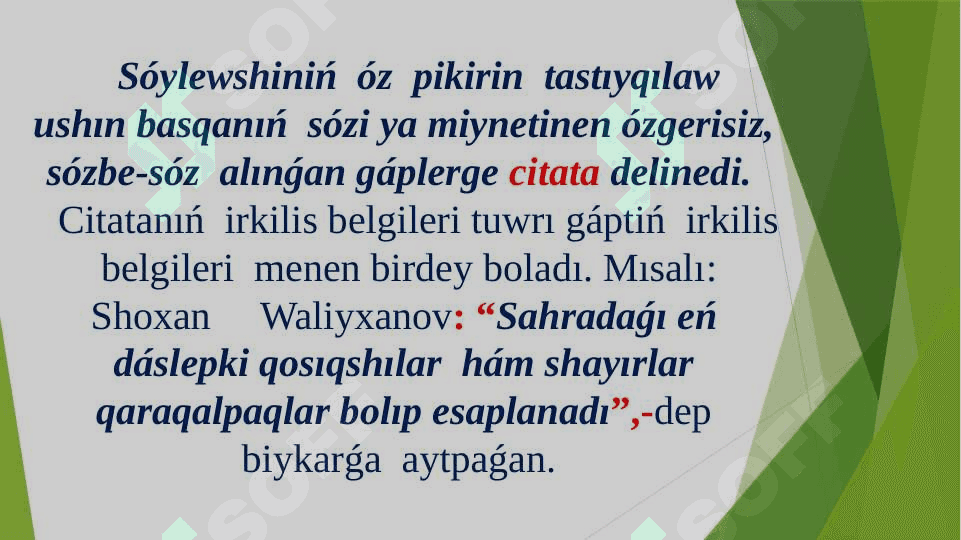 Sóylewshiniń óz pikirin tastıyqılaw ushın basqanıń sózi ya miynetinen ózgerisiz, sózbe-sóz alınǵan gáplerge citata delinedi.

Citatanıń irkilis belgileri tuwrı gáptiń irkilis belgileri menen birdey boladı. Mısalı: Shoxan Waliyxanov: “Sahradaǵı eń dáslepki qosıqshılar hám shayırlar qaraqalpaqlar bolıp esaplanadı”,-dep biykarǵa aytpaǵan.